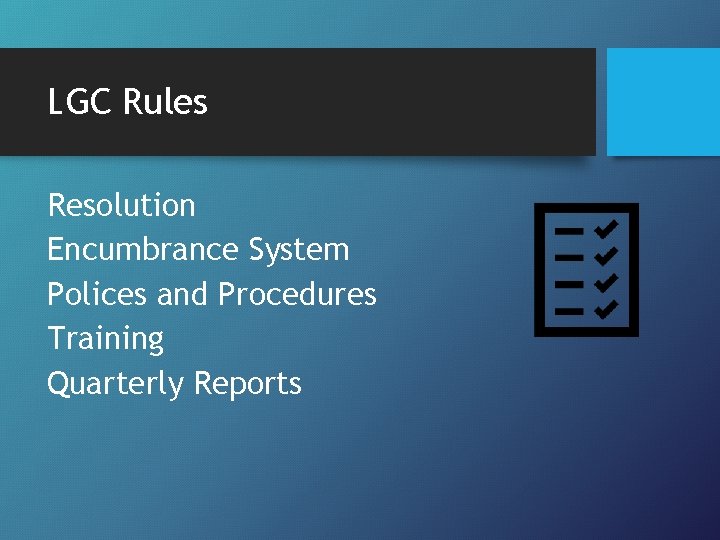 LGC Rules

Resolution
Encumbrance System
Polices and Procedures
Training
Quarterly Reports